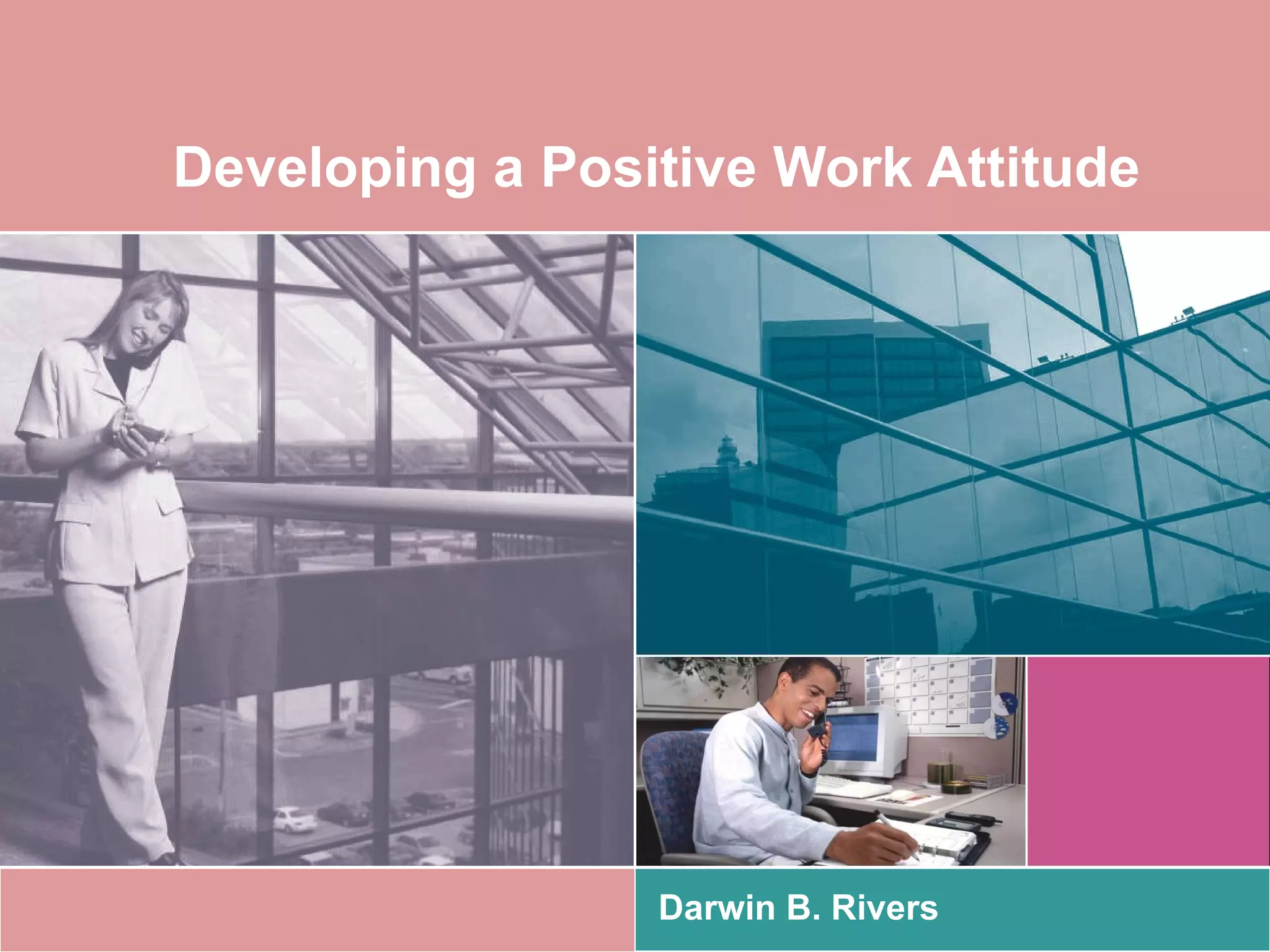 Developing a Positive Work Attitude

Darwin B. Rivers